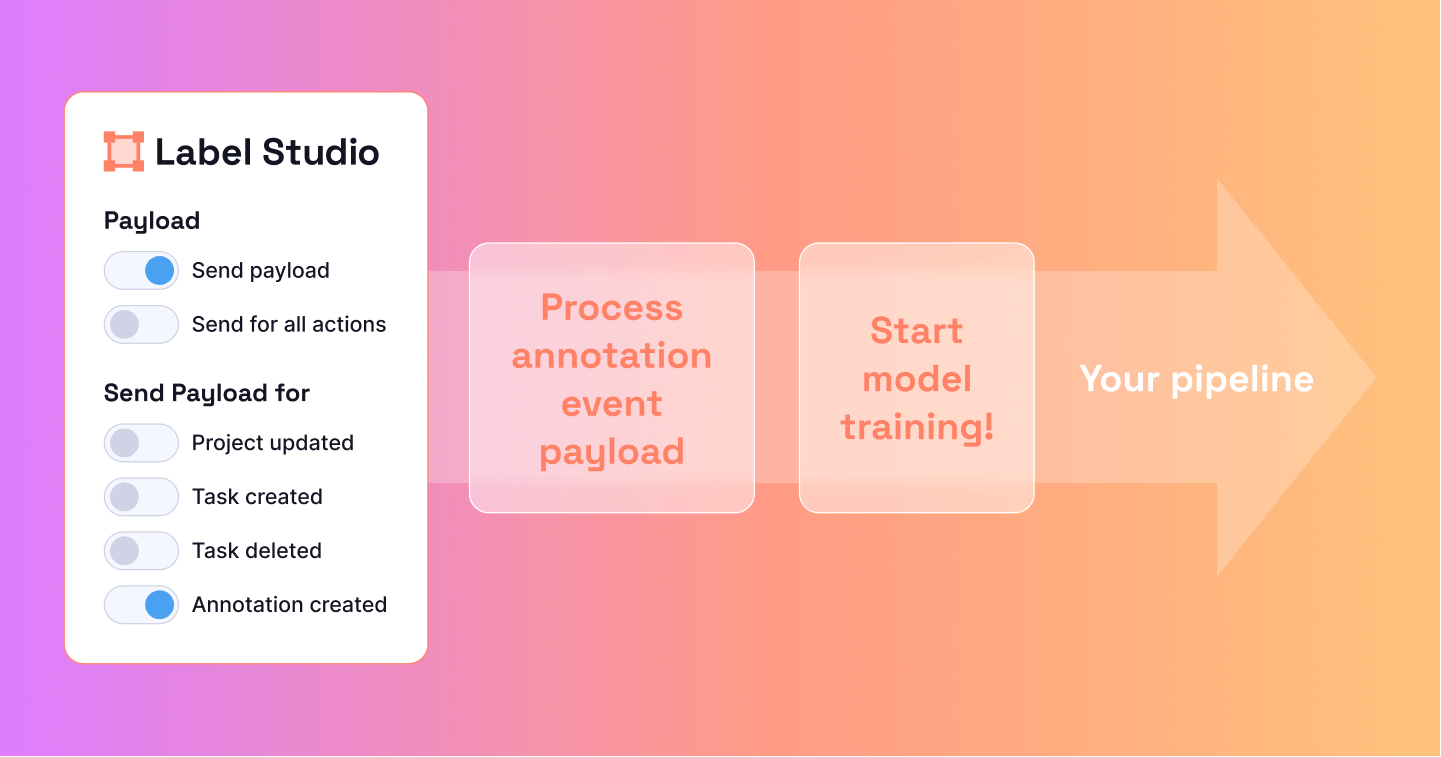 Label Studio

Payload

Send payload

Send for all actions

Send Payload for

Project updated

Task created

Task deleted

Annotation created

Process annotation event payload

Start model training!

Your pipeline